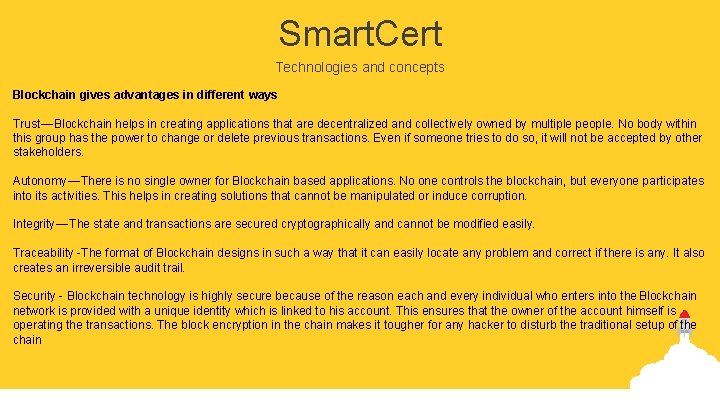 SmartCert

Technologies and concepts

Blockchain gives advantages in different ways

Trust—Blockchain helps in creating applications that are decentralized and collectively owned by multiple people. No body within this group has the power to change or delete previous transactions. Even if someone tries to do so, it will not be accepted by other stakeholders.

Autonomy—There is no single owner for Blockchain based applications. No one controls the blockchain, but everyone participates into its activities. This helps in creating solutions that cannot be manipulated or induce corruption.

Integrity—The state and transactions are secured cryptographically and cannot be modified easily.

Traceability -The format of Blockchain designs in such a way that it can easily locate any problem and correct if there is any. It also creates an irreversible audit trail.

Security - Blockchain technology is highly secure because of the reason each and every individual who enters into the Blockchain network is provided with a unique identity which is linked to his account. This ensures that the owner of the account himself is operating the transactions. The block encryption in the chain makes it tougher for any hacker to disturb the traditional setup of the chain